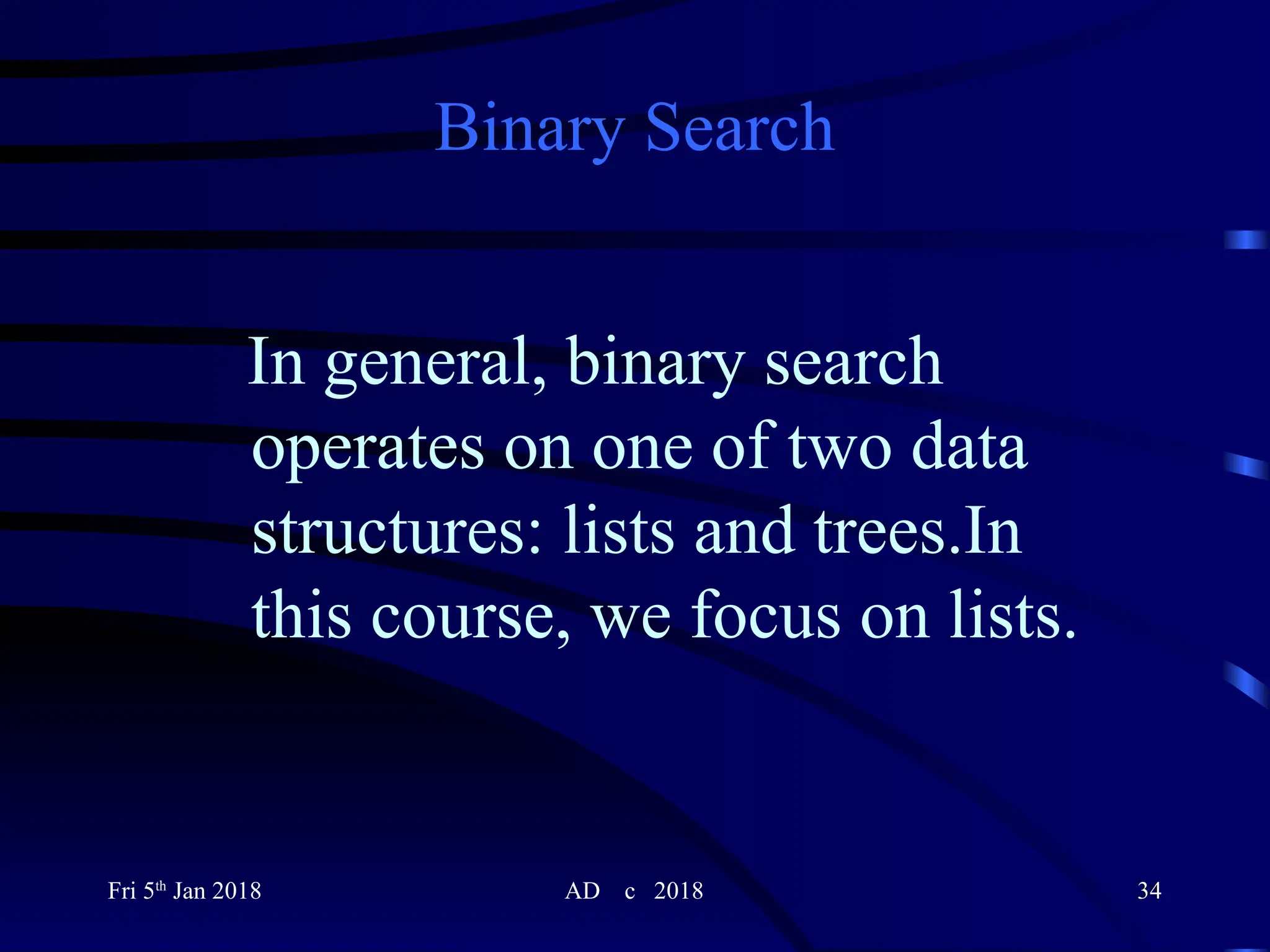 Binary Search

In general, binary search operates on one of two data structures: lists and trees.In this course, we focus on lists.

Fri 5th Jan 2018

AD c 2018

34